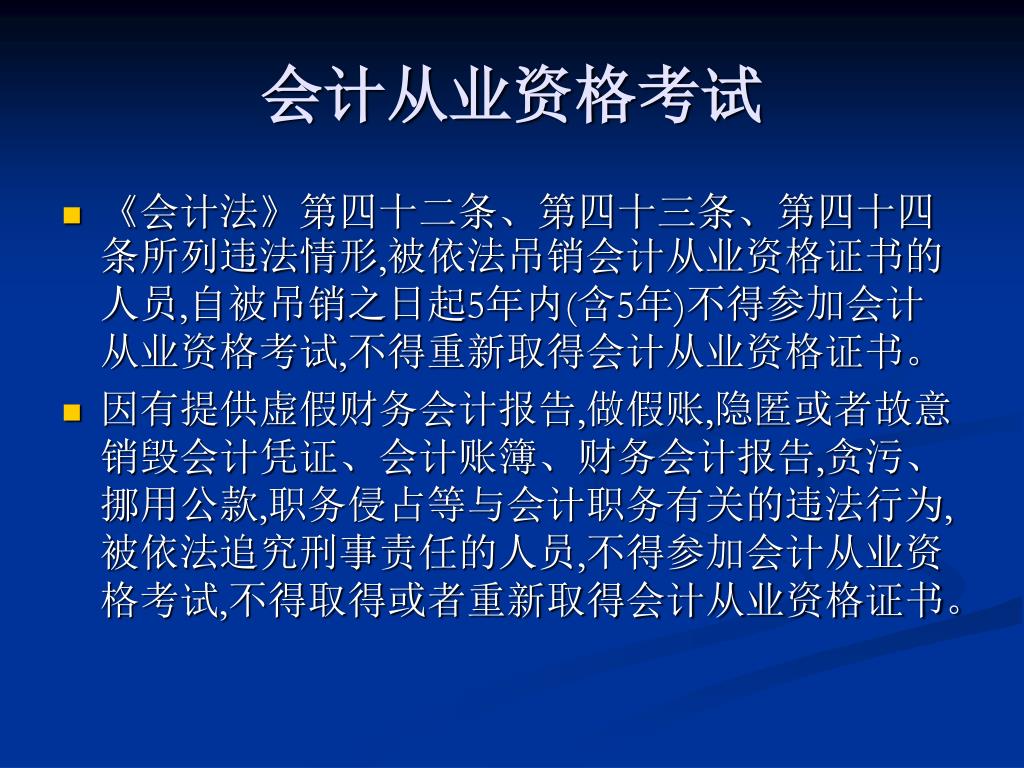 会计从业资格考试

《会计法》第四十二条、第四十三条、第四十四条所列违法情形,被依法吊销会计从业资格证书的人员,自被吊销之日起5年内(含5年)不得参加会计从业资格考试,不得重新取得会计从业资格证书。

因有提供虚假财务会计报告,做假账,隐匿或者故意销毁会计凭证、会计账簿、财务会计报告,贪污、挪用公款,职务侵占等与会计职务有关的违法行为,被依法追究刑事责任的人员,不得参加会计从业资格考试,不得取得或者重新取得会计从业资格证书。